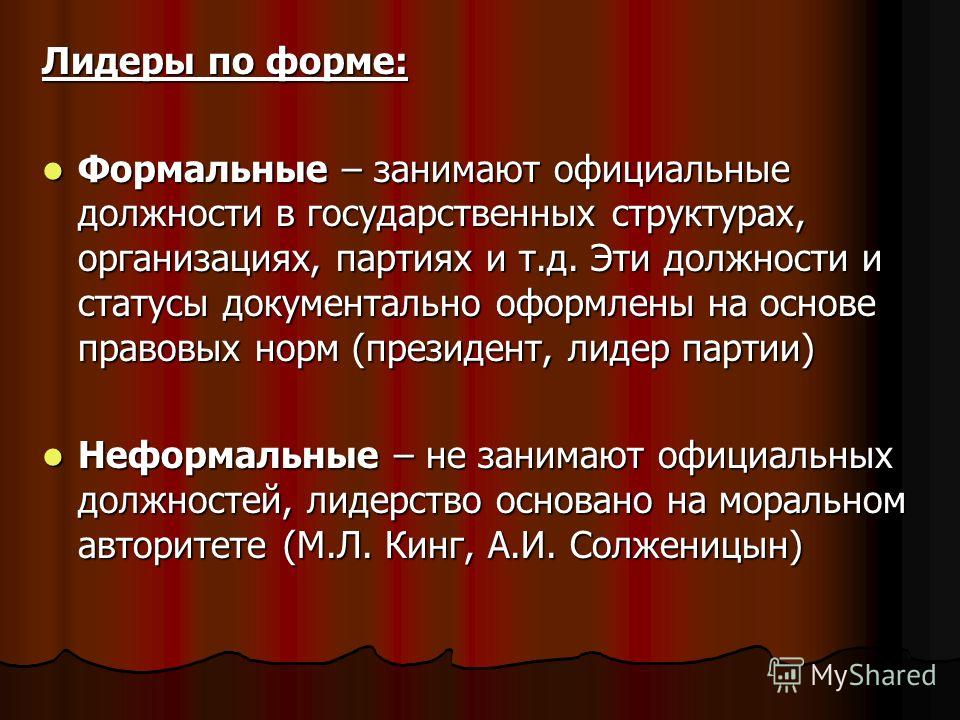 Лидеры по форме:

- Формальные – занимают официальные должности в государственных структурах, организациях, партиях и т.д. Эти должности и статусы документально оформлены на основе правовых норм (президент, лидер партии)

- Неформальные – не занимают официальных должностей, лидерство основано на моральном авторитете (М.Л. Кинг, А.И. Солженицын)

MyShared